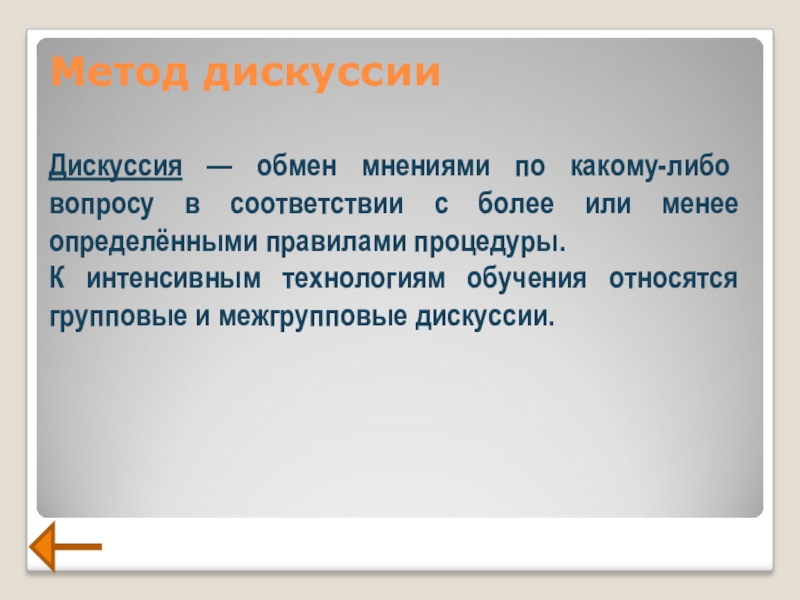 Метод дискуссии

Дискуссия — обмен мнениями по какому-либо вопросу в соответствии с более или менее определёнными правилами процедуры.
К интенсивным технологиям обучения относятся групповые и межгрупповые дискуссии.